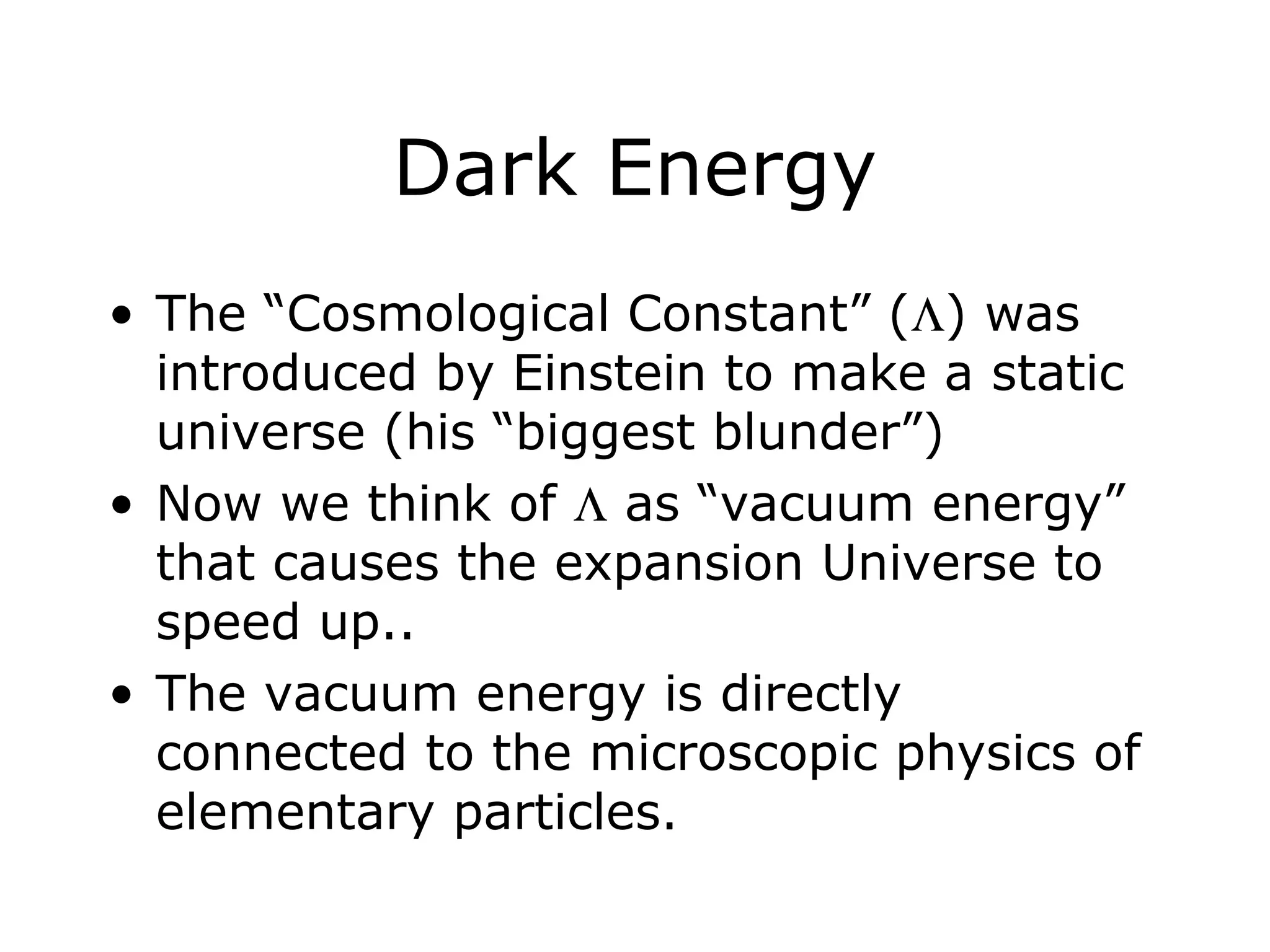 Dark Energy

• The “Cosmological Constant” ($\Lambda$) was introduced by Einstein to make a static universe (his “biggest blunder”)
• Now we think of $\Lambda$ as “vacuum energy” that causes the expansion Universe to speed up..
• The vacuum energy is directly connected to the microscopic physics of elementary particles.